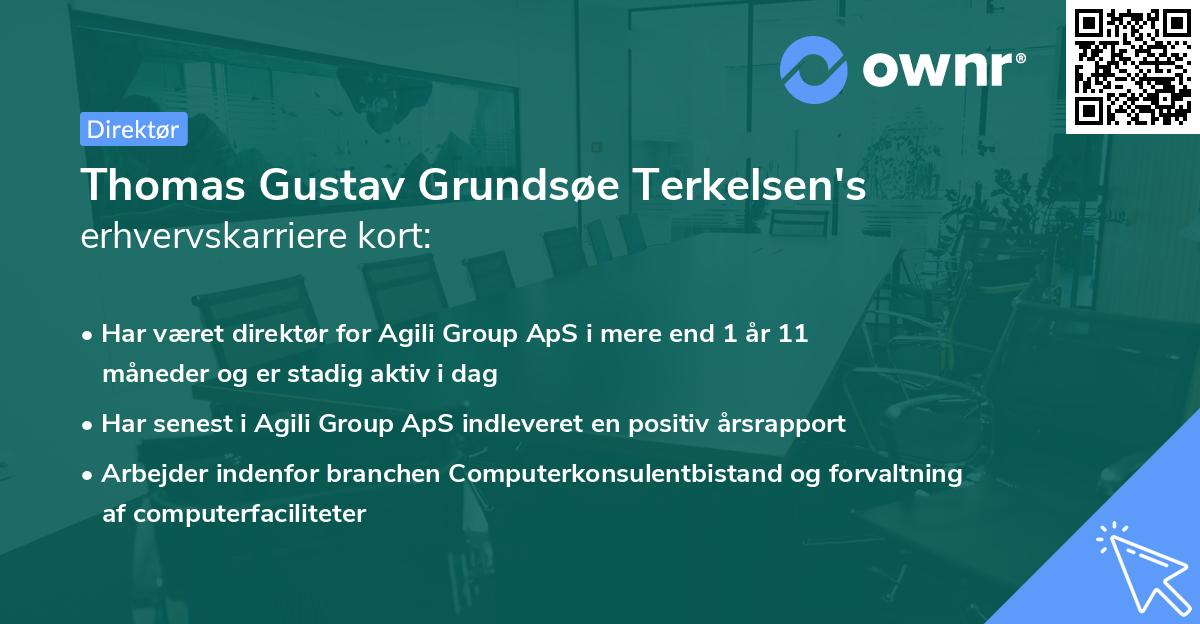 ownr®

Direktør

Thomas Gustav Grundsøe Terkelsen's
erhvervskarriere kort:

• Har været direktør for Agili Group ApS i mere end 1 år 11 måneder og er stadig aktiv i dag

• Har senest i Agili Group ApS indleveret en positiv årsrapport

• Arbejder indenfor branchen Computerkonsulentbistand og forvaltning af computerfaciliteter